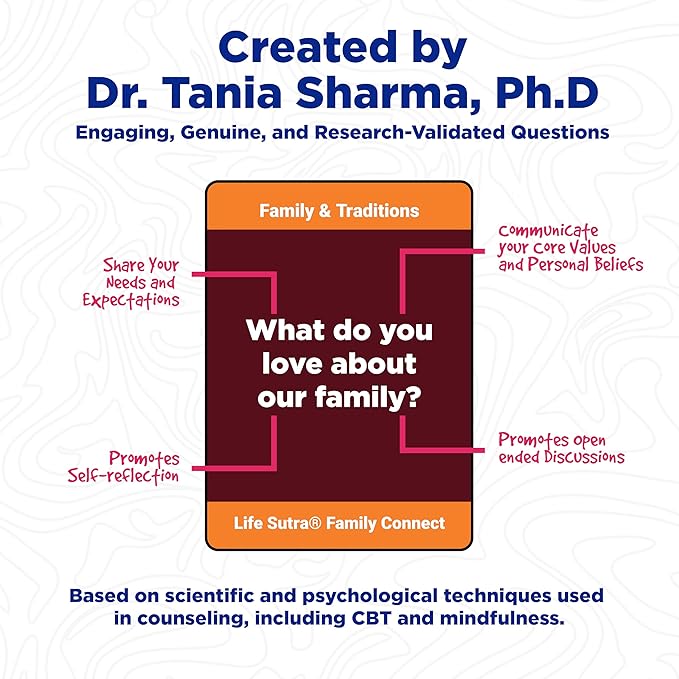 Created by
Dr. Tania Sharma, Ph.D

Engaging, Genuine, and Research-Validated Questions

Family & Traditions

Share Your Needs and Expectations

Communicate your Core Values and Personal Beliefs

What do you love about our family?

Promotes Self-reflection

Promotes open ended Discussions

Life Sutra® Family Connect

Based on scientific and psychological techniques used in counseling, including CBT and mindfulness.